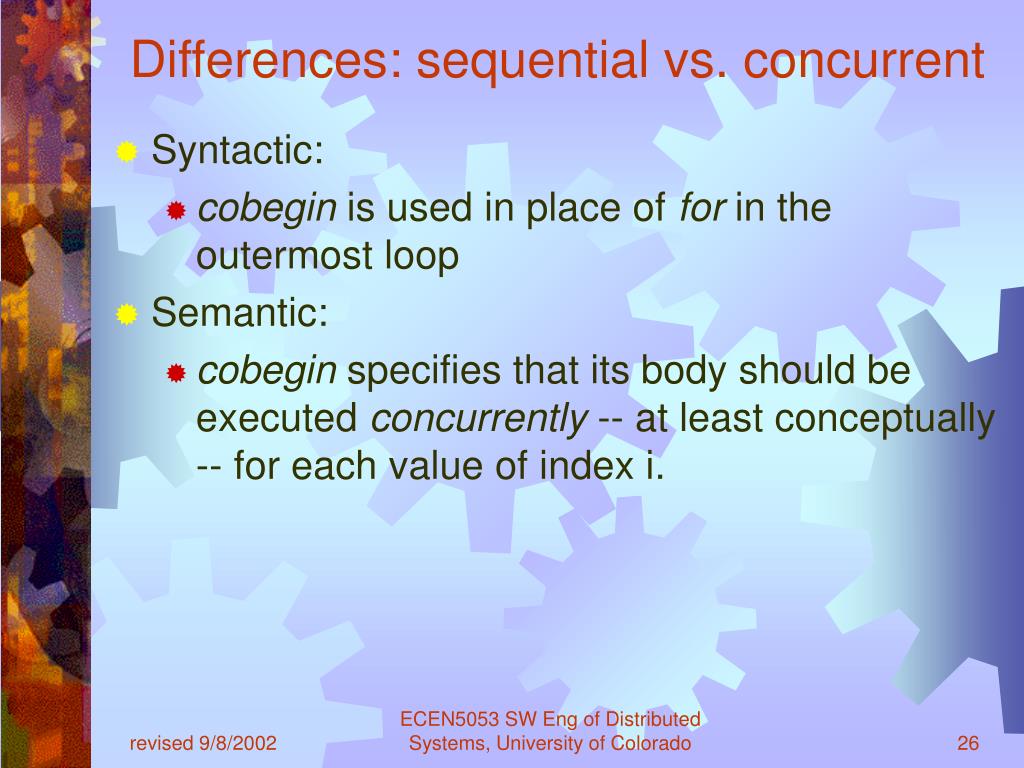 Differences: sequential vs. concurrent

Syntactic:

cobegin is used in place of for in the outermost loop

Semantic:

cobegin specifies that its body should be executed concurrently -- at least conceptually -- for each value of index i.

revised 9/8/2002

ECEN5053 SW Eng of Distributed Systems, University of Colorado

26